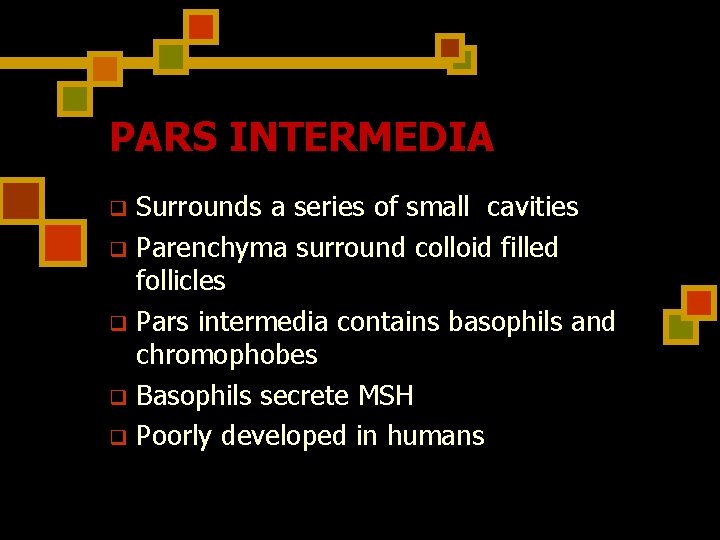 PARS INTERMEDIA

❑ Surrounds a series of small cavities
❑ Parenchyma surround colloid filled follicles
❑ Pars intermedia contains basophils and chromophobes
❑ Basophils secrete MSH
❑ Poorly developed in humans